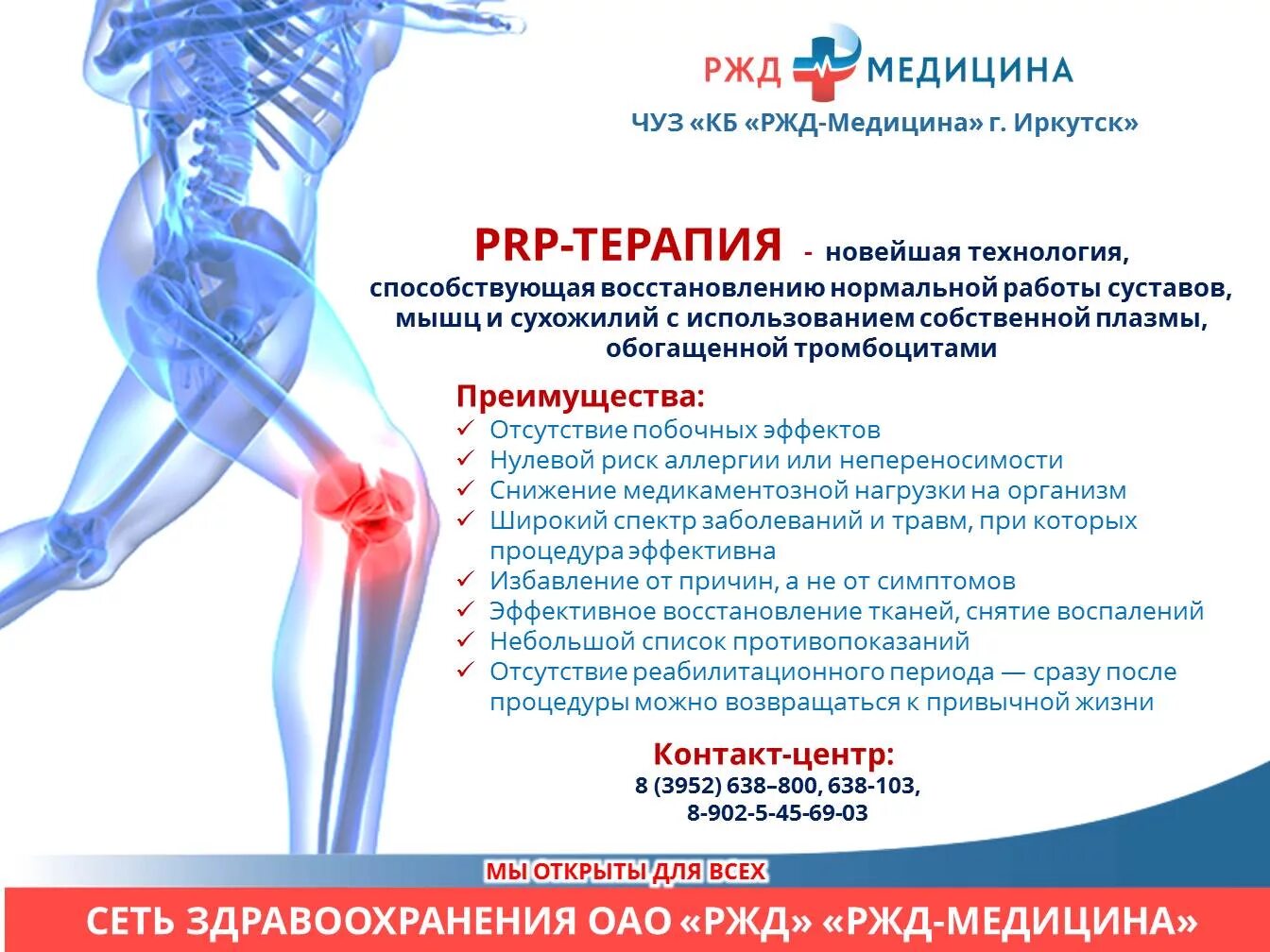 РЖД МЕДИЦИНА

ЧУЗ «КБ «РЖД-Медицина» г. Иркутск»

PRP-ТЕРАПИЯ - новейшая технология, способствующая восстановлению нормальной работы суставов, мышц и сухожилий с использованием собственной плазмы, обогащенной тромбоцитами

Преимущества:
✓ Отсутствие побочных эффектов
✓ Нулевой риск аллергии или непереносимости
✓ Снижение медикаментозной нагрузки на организм
✓ Широкий спектр заболеваний и травм, при которых процедура эффективна
✓ Избавление от причин, а не от симптомов
✓ Эффективное восстановление тканей, снятие воспалений
✓ Небольшой список противопоказаний
✓ Отсутствие реабилитационного периода — сразу после процедуры можно возвращаться к привычной жизни

Контакт-центр:
8 (3952) 638–800, 638-103,
8-902-5-45-69-03

МЫ ОТКРЫТЫ ДЛЯ ВСЕХ

СЕТЬ ЗДРАВООХРАНЕНИЯ ОАО «РЖД» «РЖД-МЕДИЦИНА»